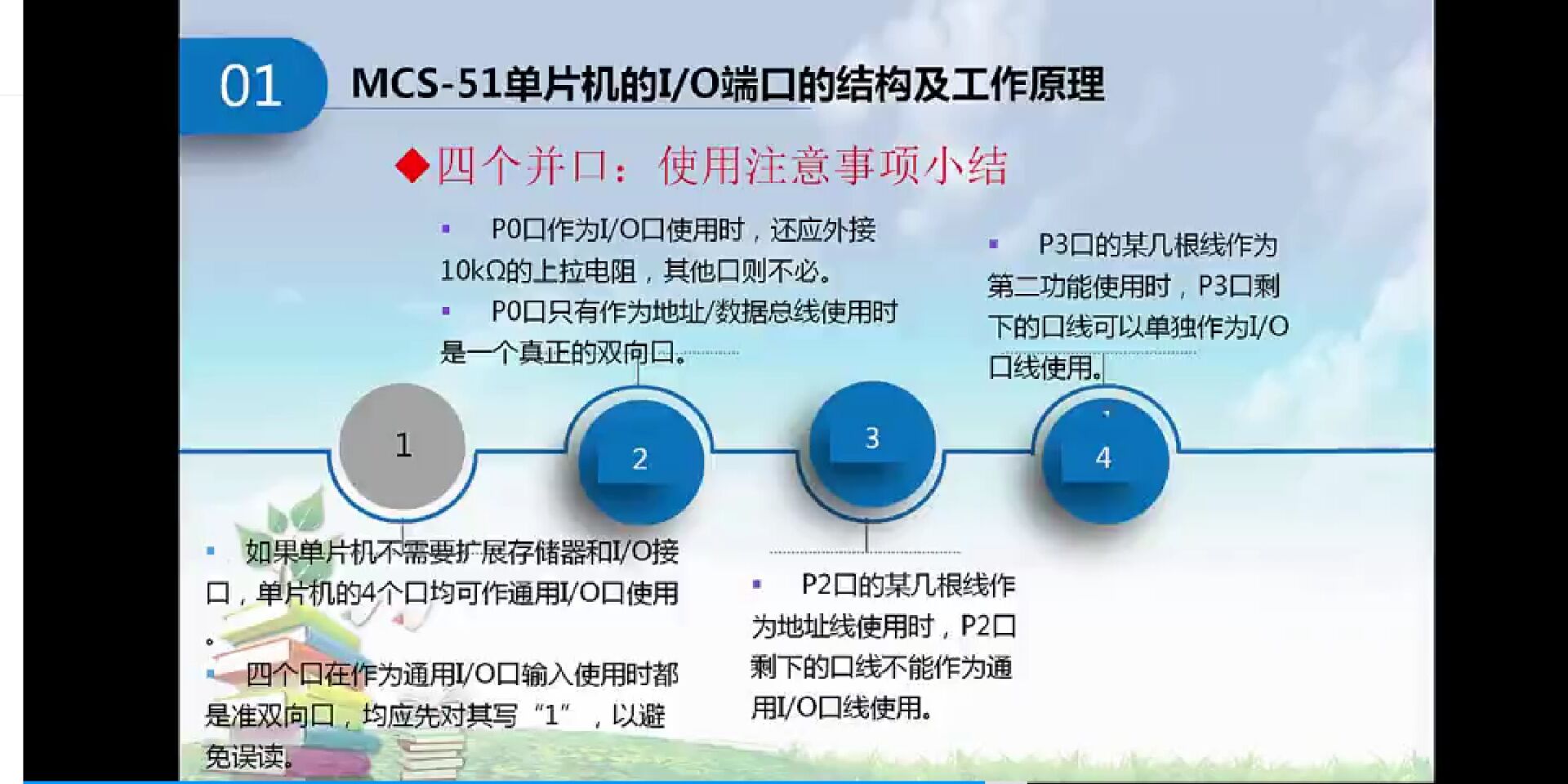 01

MCS-51单片机的I/O端口的结构及工作原理

◆四个并口：使用注意事项小结

▪ P0口作为I/O口使用时，还应外接10kΩ的上拉电阻，其他口则不必。
▪ P0口只有作为地址/数据总线使用时是一个真正的双向口。

▪ P3口的某几根线作为第二功能使用时，P3口剩下的口线可以单独作为I/O口线使用。

1

2

3

4

▪ 如果单片机不需要扩展存储器和I/O接口，单片机的4个口均可作通用I/O口使用。
▪ 四个口在作为通用I/O口输入使用时都是准双向口，均应先对其写“1”，以避免误读。

▪ P2口的某几根线作为地址线使用时，P2口剩下的口线不能作为通用I/O口线使用。